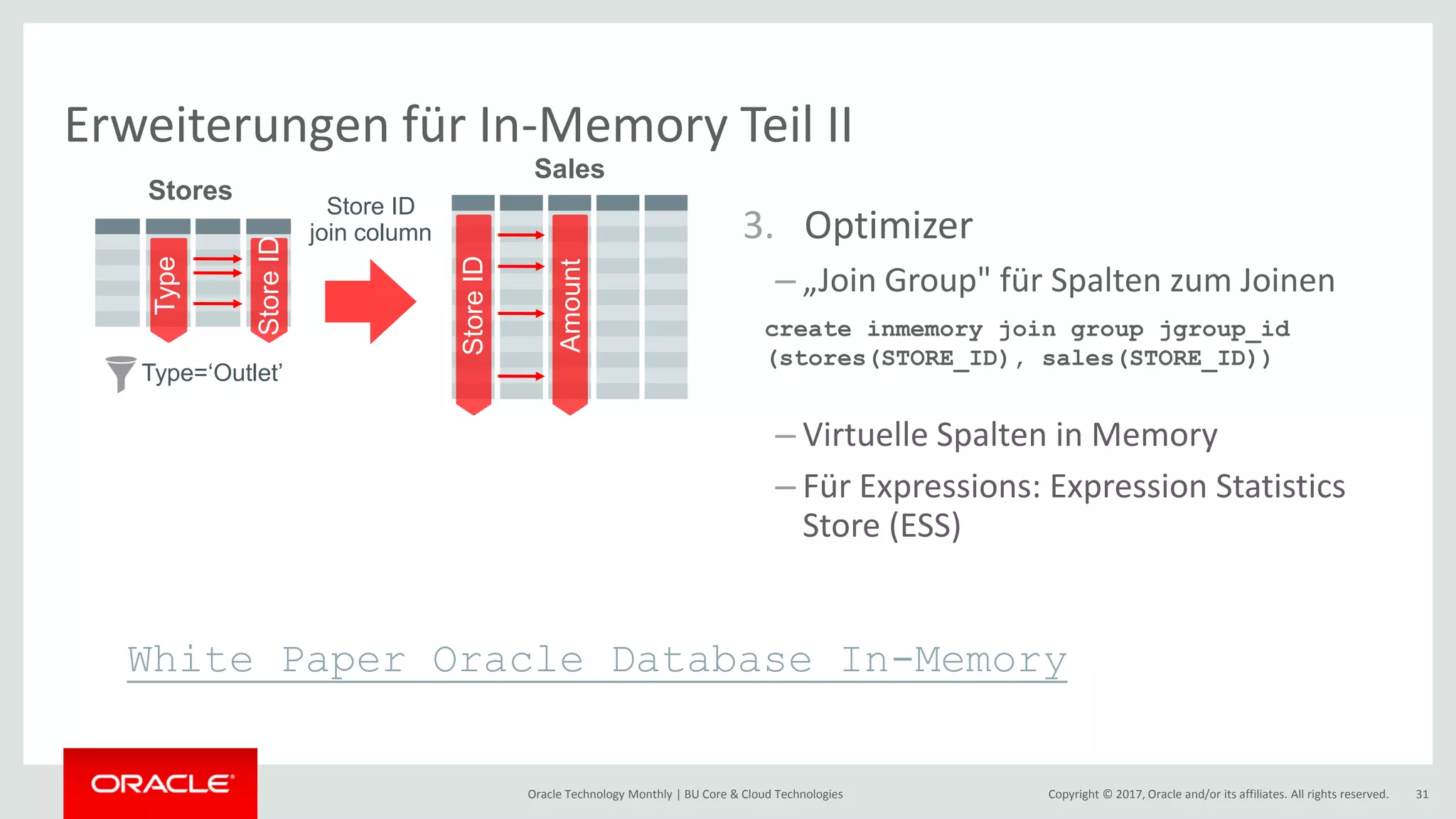 Erweiterungen für In-Memory Teil II

Stores

Type

Store ID

Type='Outlet'

Store ID join column

Sales

Store ID

Amount

3. Optimizer

– „Join Group" für Spalten zum Joinen

create inmemory join group jgroup_id (stores(STORE_ID), sales(STORE_ID))

– Virtuelle Spalten in Memory

– Für Expressions: Expression Statistics Store (ESS)

White Paper Oracle Database In-Memory

ORACLE

Oracle Technology Monthly | BU Core & Cloud Technologies

Copyright © 2017, Oracle and/or its affiliates. All rights reserved.

31